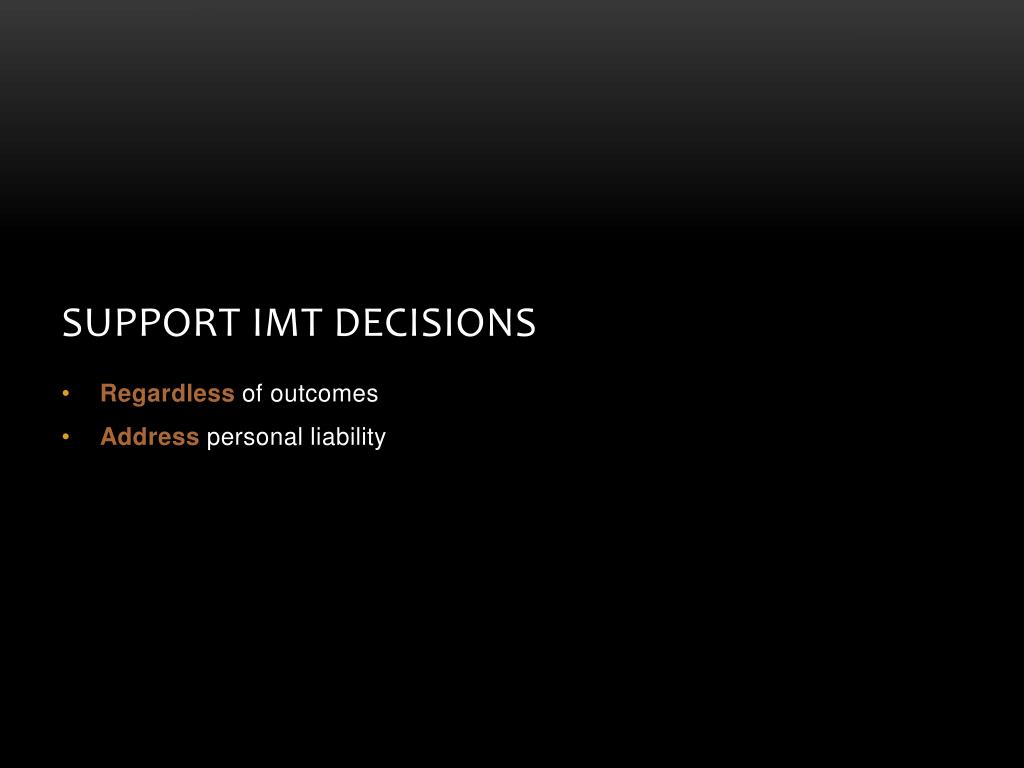 SUPPORT IMT DECISIONS

• Regardless of outcomes
• Address personal liability